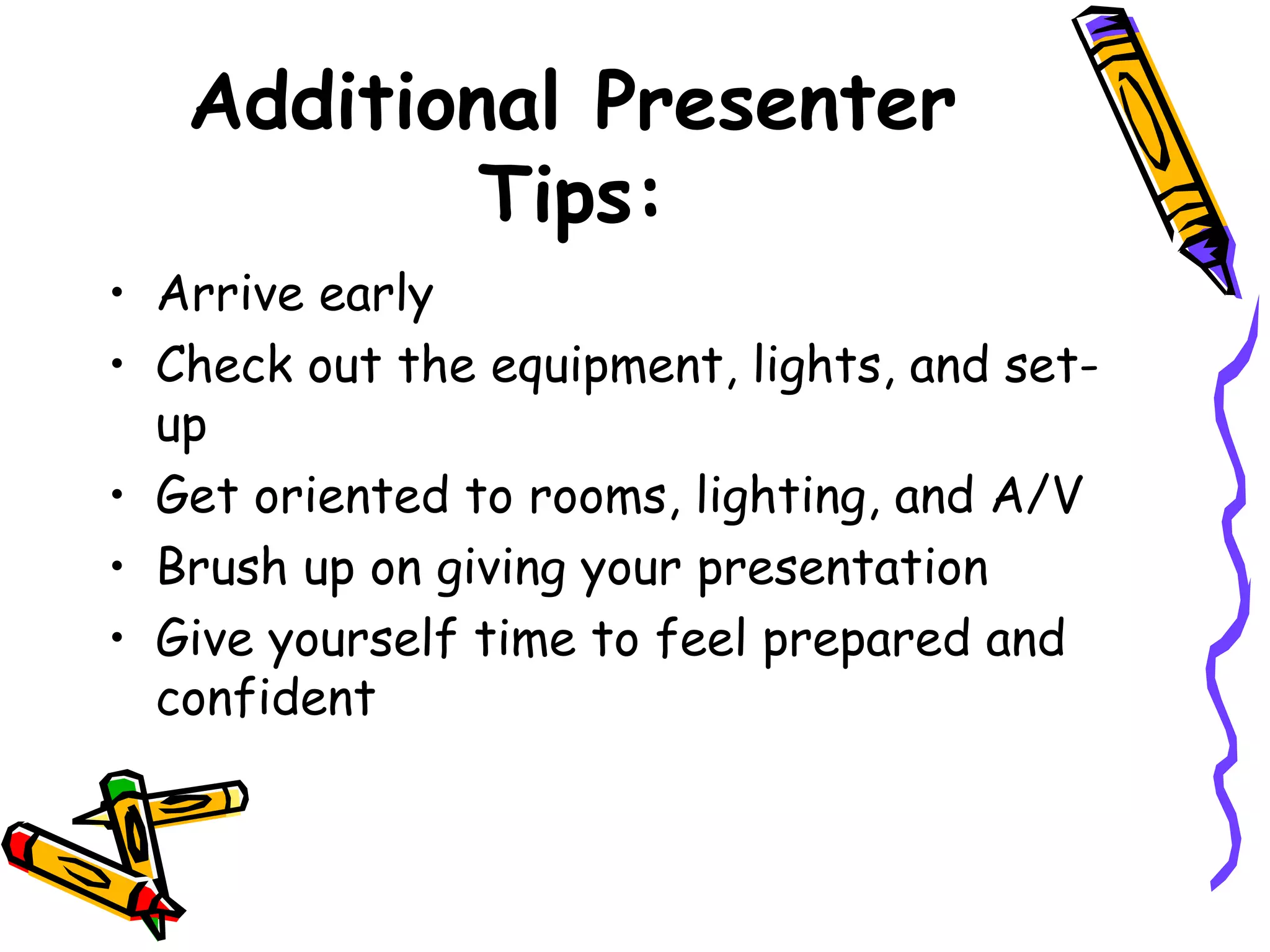 Additional Presenter Tips:

• Arrive early
• Check out the equipment, lights, and set-up
• Get oriented to rooms, lighting, and A/V
• Brush up on giving your presentation
• Give yourself time to feel prepared and confident